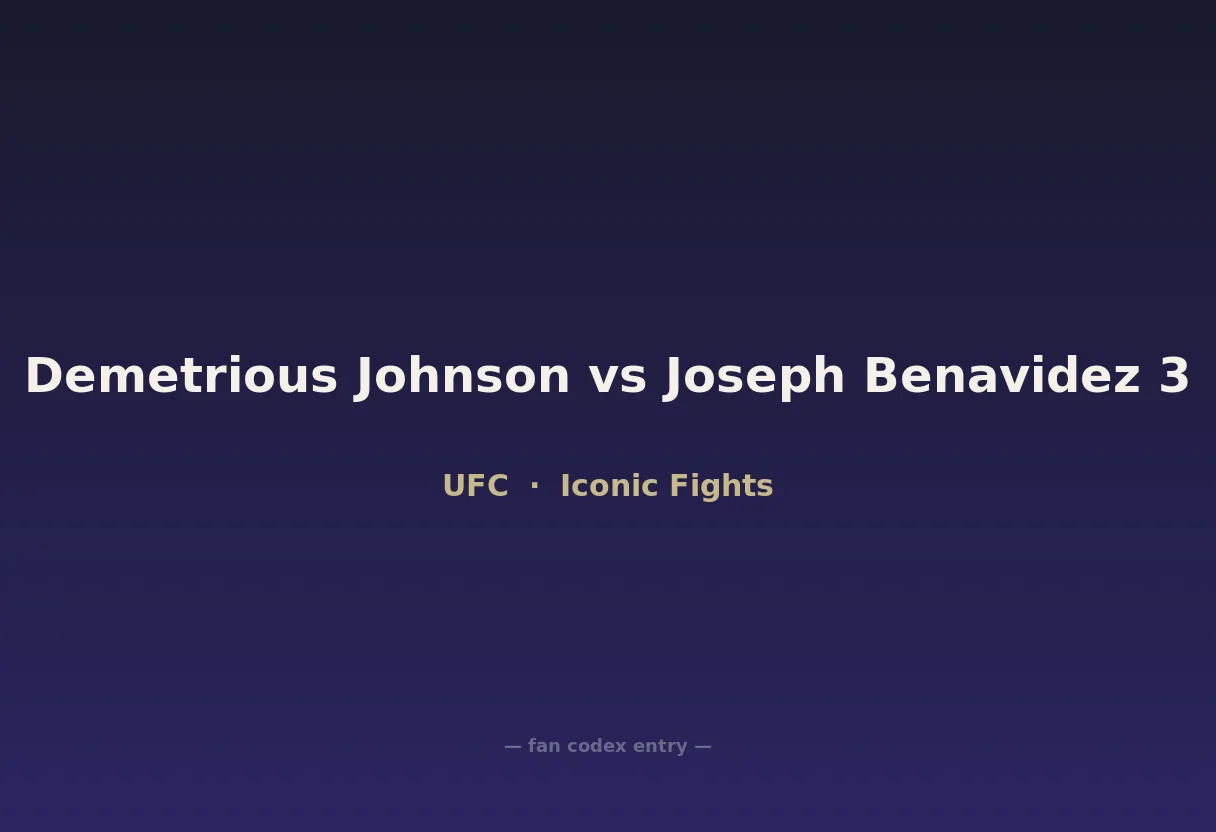 Demetrious Johnson vs Joseph Benavidez 3

UFC · Iconic Fights

— fan codex entry —